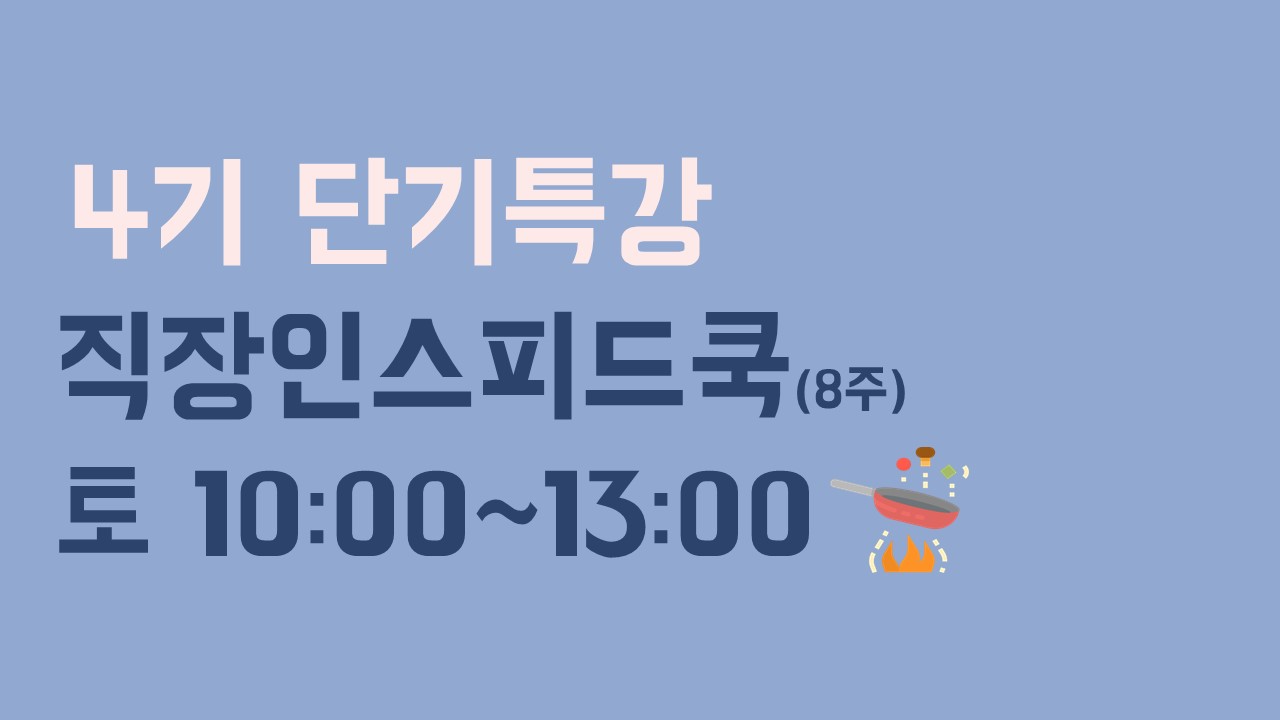 4기 단기특강

직장인스피드쿡(8주)

토 10:00~13:00